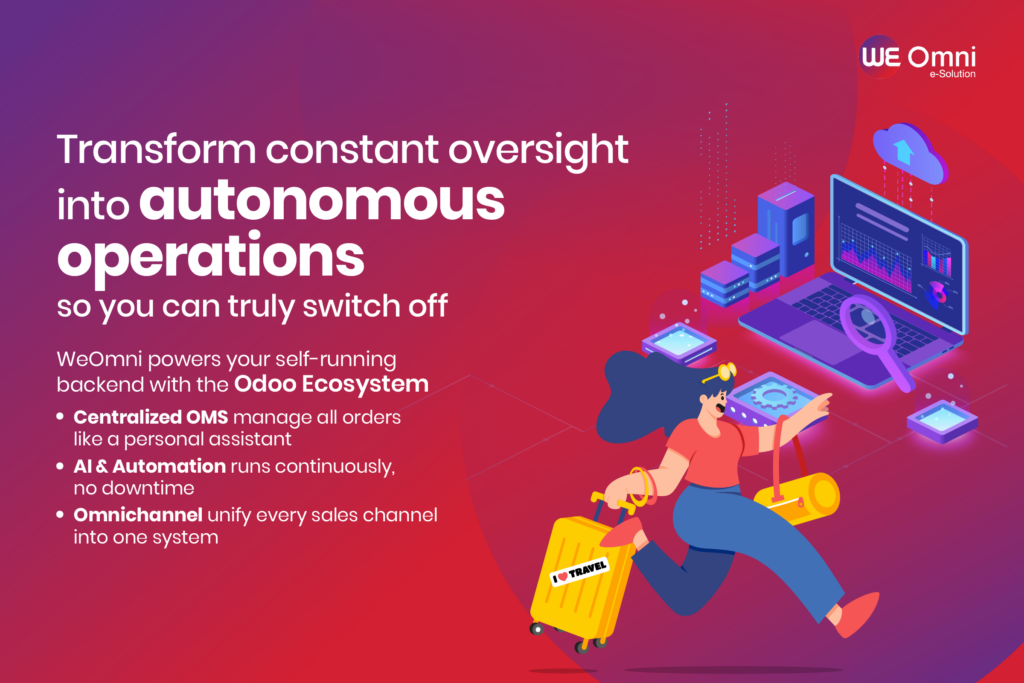 WE Omni
e-Solution

Transform constant oversight into autonomous operations so you can truly switch off

WeOmni powers your self-running backend with the Odoo Ecosystem

• Centralized OMS manage all orders like a personal assistant
• AI & Automation runs continuously, no downtime
• Omnichannel unify every sales channel into one system

I ♥ TRAVEL